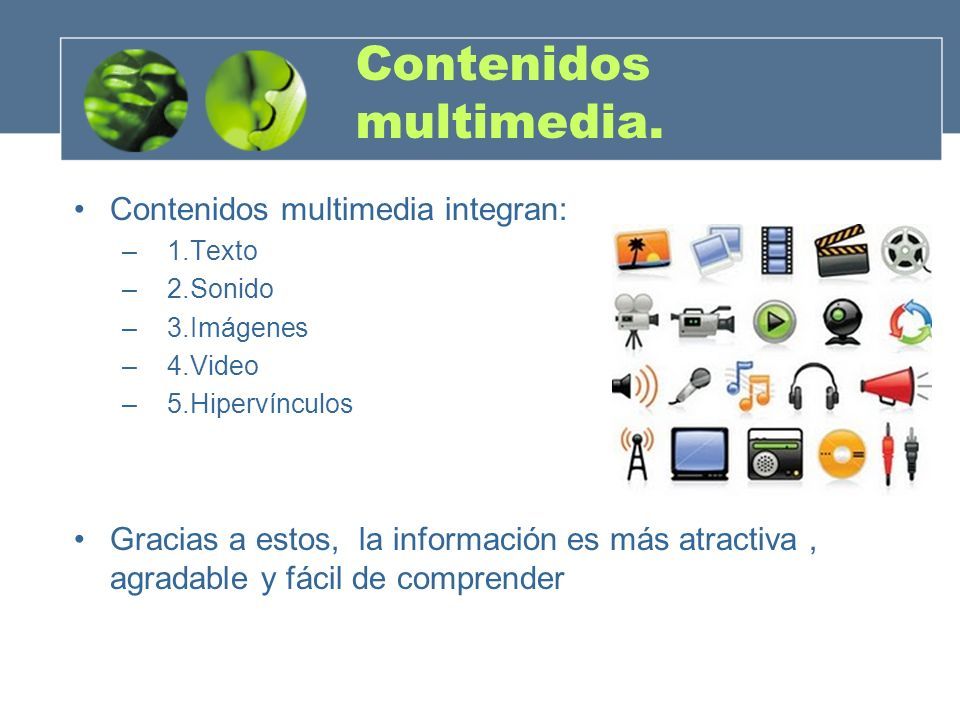 Contenidos multimedia.

• Contenidos multimedia integran:
– 1.Texto
– 2.Sonido
– 3.Imágenes
– 4.Video
– 5.Hipervínculos

• Gracias a estos, la información es más atractiva , agradable y fácil de comprender